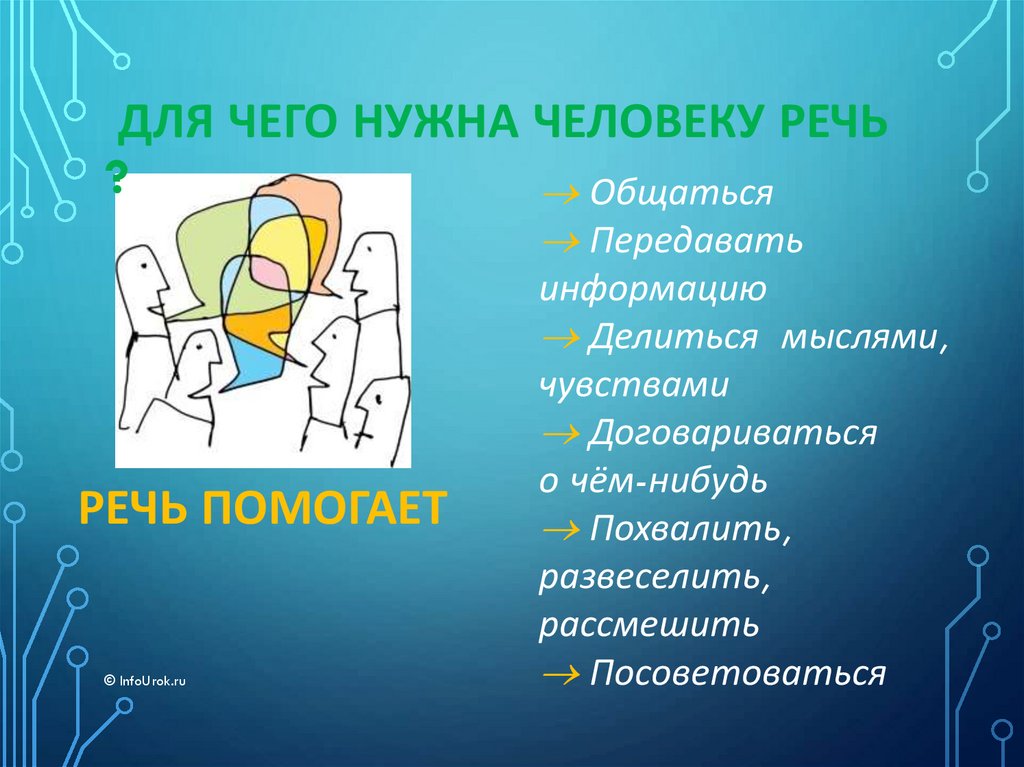 ДЛЯ ЧЕГО НУЖНА ЧЕЛОВЕКУ РЕЧЬ ?

РЕЧЬ ПОМОГАЕТ

→ Общаться
→ Передавать информацию
→ Делиться мыслями, чувствами
→ Договариваться о чём-нибудь
→ Похвалить, развеселить, рассмешить
→ Посоветоваться

© InfoUrok.ru